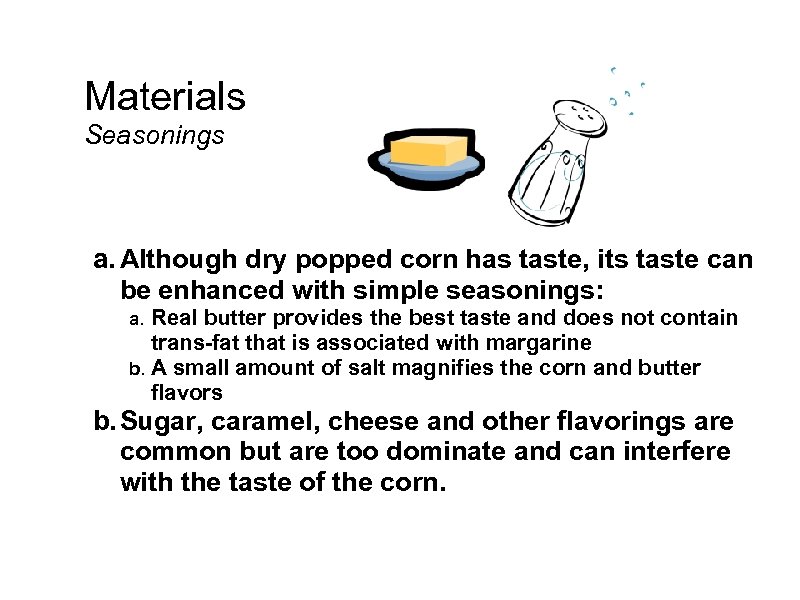 Materials
Seasonings

a. Although dry popped corn has taste, its taste can be enhanced with simple seasonings:

a. Real butter provides the best taste and does not contain trans-fat that is associated with margarine

b. A small amount of salt magnifies the corn and butter flavors

b. Sugar, caramel, cheese and other flavorings are common but are too dominate and can interfere with the taste of the corn.